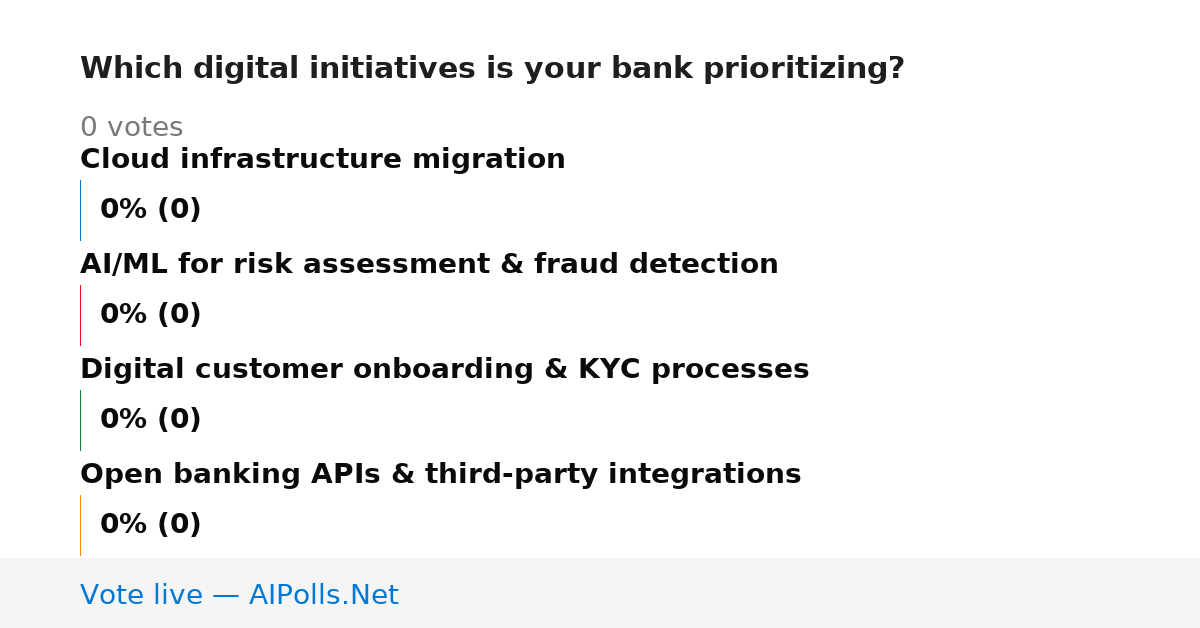 Which digital initiatives is your bank prioritizing?

0 votes

Cloud infrastructure migration

0% (0)

AI/ML for risk assessment & fraud detection

0% (0)

Digital customer onboarding & KYC processes

0% (0)

Open banking APIs & third-party integrations

0% (0)

Vote live — AIPolls.Net